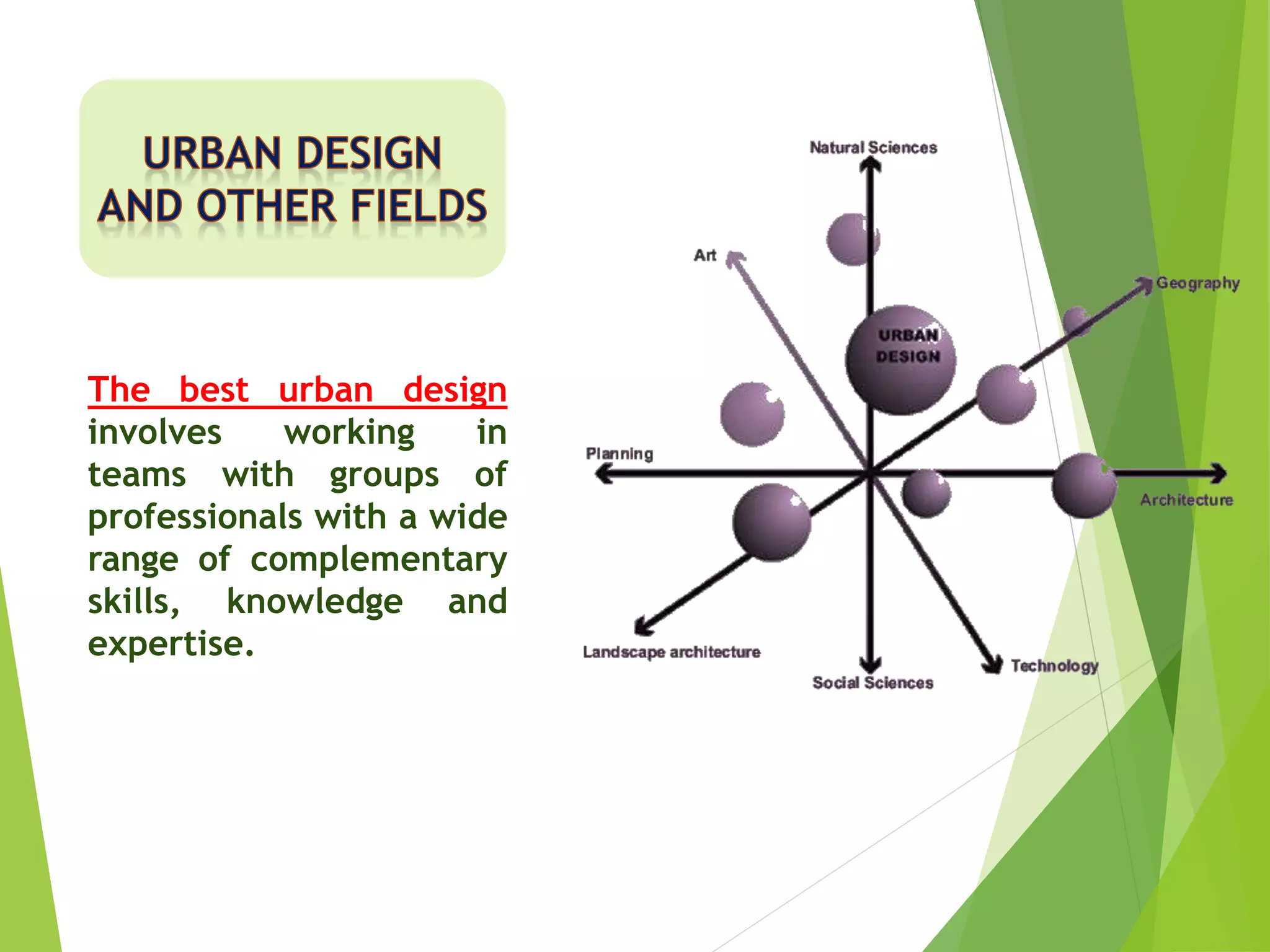 URBAN DESIGN AND OTHER FIELDS

The best urban design involves working in teams with groups of professionals with a wide range of complementary skills, knowledge and expertise.

Natural Sciences

Art

Geography

URBAN DESIGN

Planning

Architecture

Landscape architecture

Social Sciences

Technology